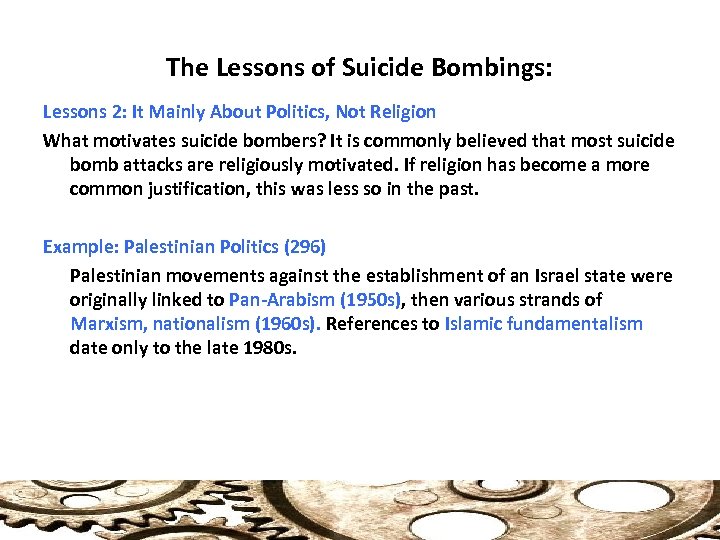 The Lessons of Suicide Bombings:

Lessons 2: It Mainly About Politics, Not Religion

What motivates suicide bombers? It is commonly believed that most suicide bomb attacks are religiously motivated. If religion has become a more common justification, this was less so in the past.

Example: Palestinian Politics (296)

Palestinian movements against the establishment of an Israel state were originally linked to Pan-Arabism (1950s), then various strands of Marxism, nationalism (1960s). References to Islamic fundamentalism date only to the late 1980s.